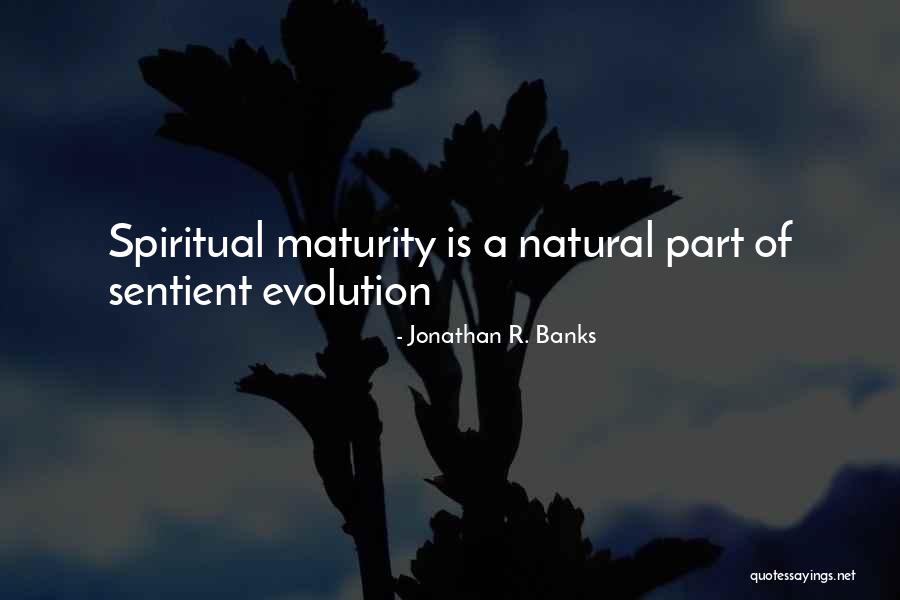 Spiritual maturity is a natural part of sentient evolution

- Jonathan R. Banks

quotessayings.net